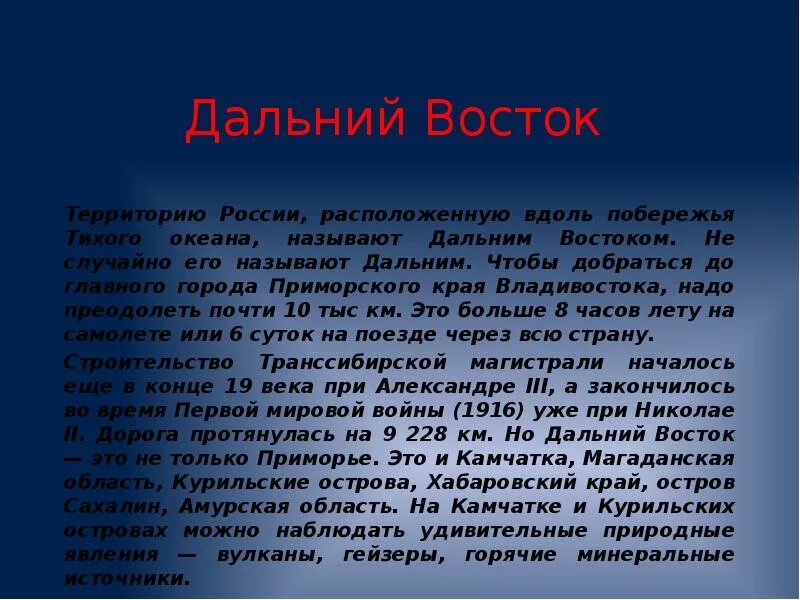 Дальний Восток

Территорию России, расположенную вдоль побережья Тихого океана, называют Дальним Востоком. Не случайно его называют Дальним. Чтобы добраться до главного города Приморского края Владивостока, надо преодолеть почти 10 тыс км. Это больше 8 часов лету на самолете или 6 суток на поезде через всю страну.

Строительство Транссибирской магистрали началось еще в конце 19 века при Александре III, а закончилось во время Первой мировой войны (1916) уже при Николае II. Дорога протянулась на 9 228 км. Но Дальний Восток — это не только Приморье. Это и Камчатка, Магаданская область, Курильские острова, Хабаровский край, остров Сахалин, Амурская область. На Камчатке и Курильских островах можно наблюдать удивительные природные явления — вулканы, гейзеры, горячие минеральные источники.